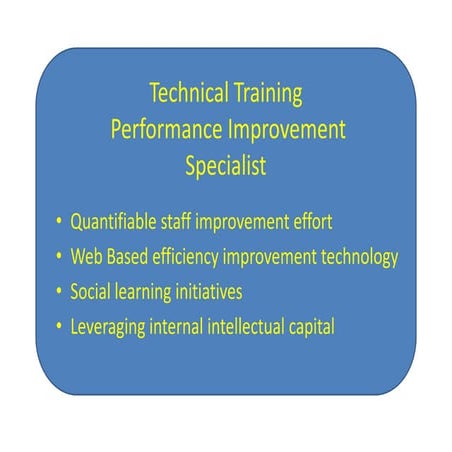 Technical Training
Performance Improvement
Specialist

• Quantifiable staff improvement effort
• Web Based efficiency improvement technology
• Social learning initiatives
• Leveraging internal intellectual capital